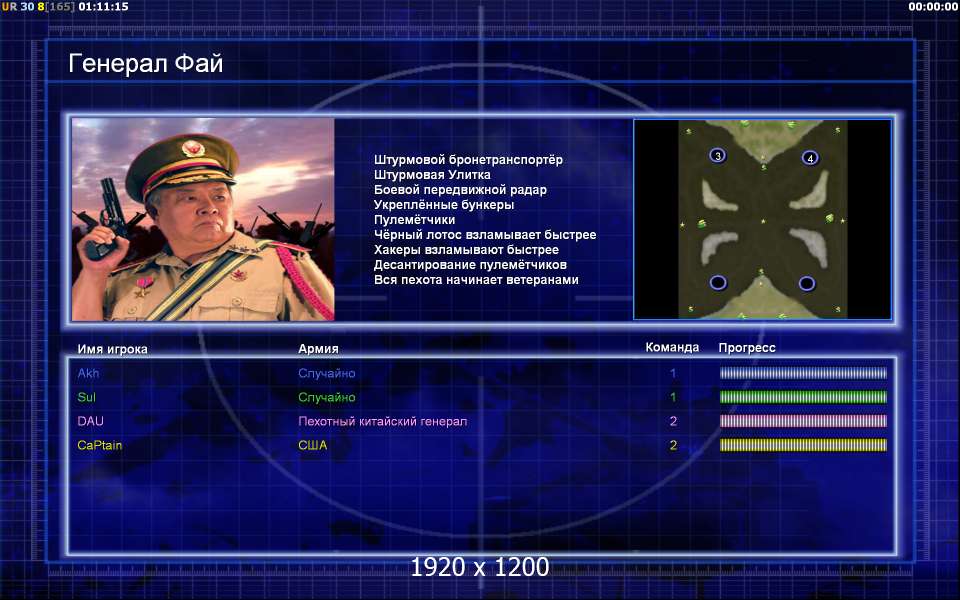 UR 30 8[165] 01:11:15

00:00:00

Генерал Фай

Штурмовой бронетранспортёр
Штурмовая Улитка
Боевой передвижной радар
Укреплённые бункеры
Пулемётчики
Чёрный лотос взламывает быстрее
Хакеры взламывают быстрее
Десантирование пулемётчиков
Вся пехота начинает ветеранами

3
4

| Имя игрока | Армия | Команда | Прогресс |
|---|---|---|---|
| Akh | Случайно | 1 | |
| Sul | Случайно | 1 | |
| DAU | Пехотный китайский генерал | 2 | |
| CaPtain | США | 2 | |

1920 x 1200